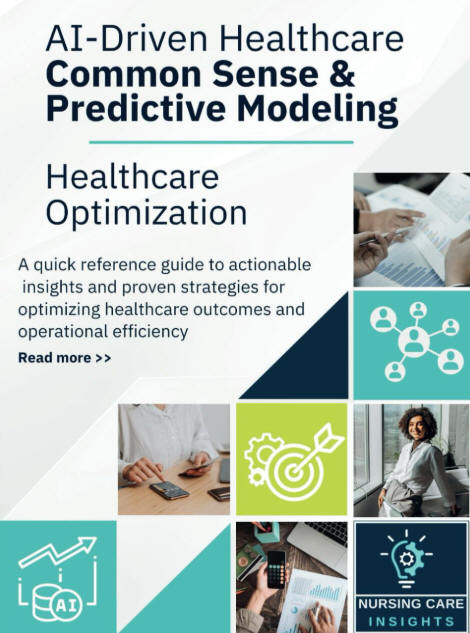 AI-Driven Healthcare
Common Sense & Predictive Modeling

Healthcare Optimization

A quick reference guide to actionable insights and proven strategies for optimizing healthcare outcomes and operational efficiency

Read more >>

AI

NURSING CARE
INSIGHTS